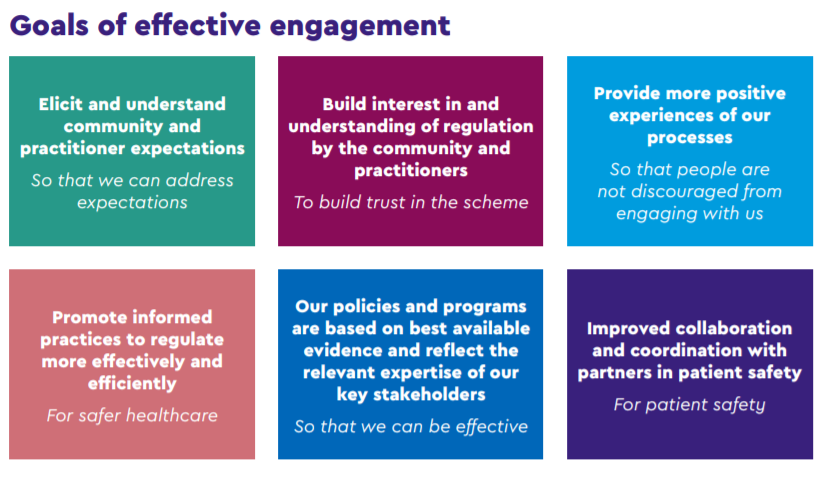 Goals of effective engagement

Elicit and understand community and practitioner expectations

So that we can address expectations

Build interest in and understanding of regulation by the community and practitioners

To build trust in the scheme

Provide more positive experiences of our processes

So that people are not discouraged from engaging with us

Promote informed practices to regulate more effectively and efficiently

For safer healthcare

Our policies and programs are based on best available evidence and reflect the relevant expertise of our key stakeholders

So that we can be effective

Improved collaboration and coordination with partners in patient safety

For patient safety